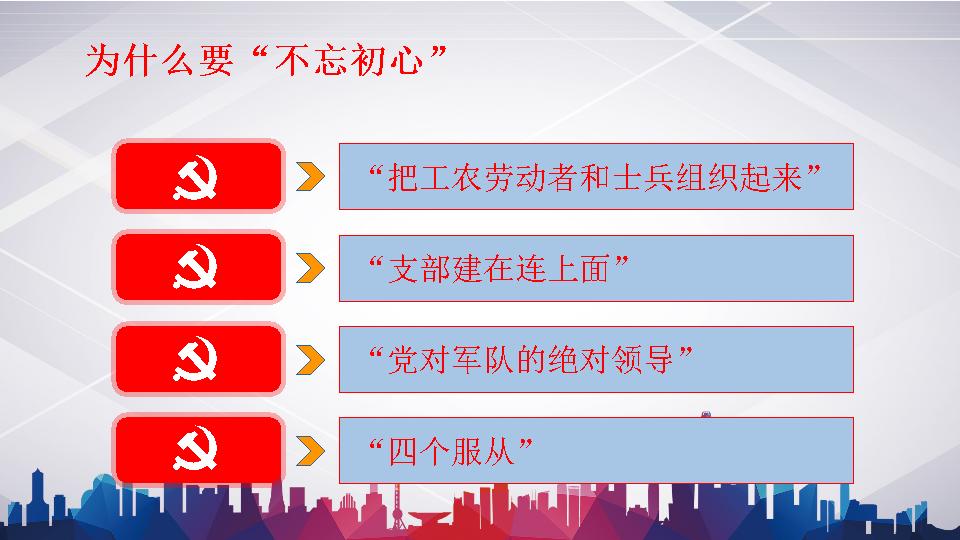 为什么要“不忘初心”

“把工农劳动者和士兵组织起来”

“支部建在连上面”

“党对军队的绝对领导”

“四个服从”